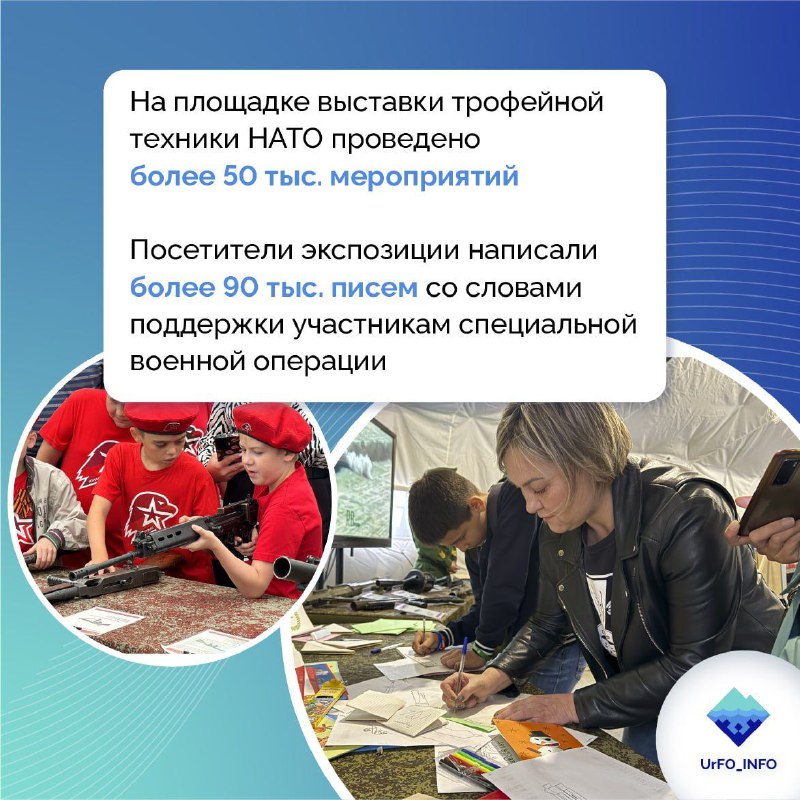 На площадке выставки трофейной техники НАТО проведено более 50 тыс. мероприятий

Посетители экспозиции написали более 90 тыс. писем со словами поддержки участникам специальной военной операции

UrFO_INFO